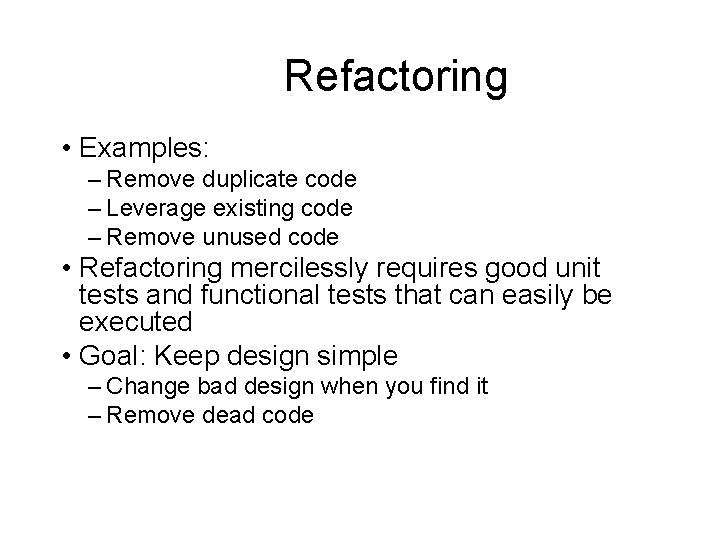 Refactoring

• Examples:
– Remove duplicate code
– Leverage existing code
– Remove unused code
• Refactoring mercilessly requires good unit tests and functional tests that can easily be executed
• Goal: Keep design simple
– Change bad design when you find it
– Remove dead code